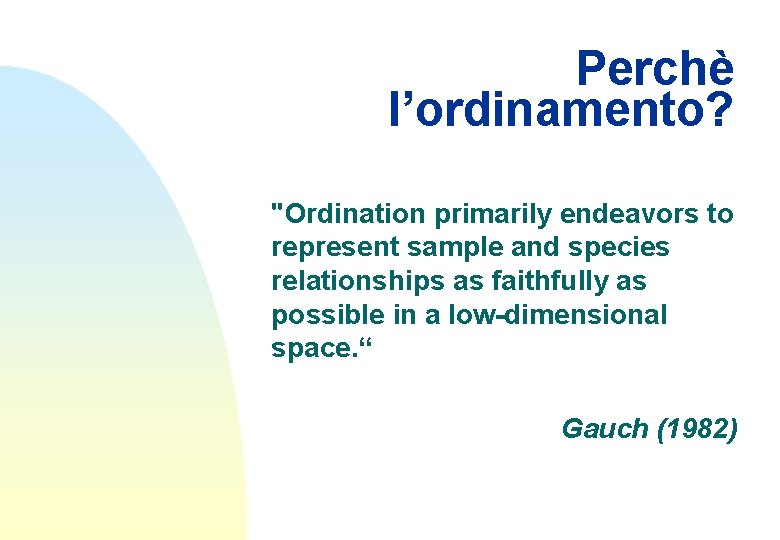 Perchè
l’ordinamento?

"Ordination primarily endeavors to represent sample and species relationships as faithfully as possible in a low-dimensional space.“

Gauch (1982)